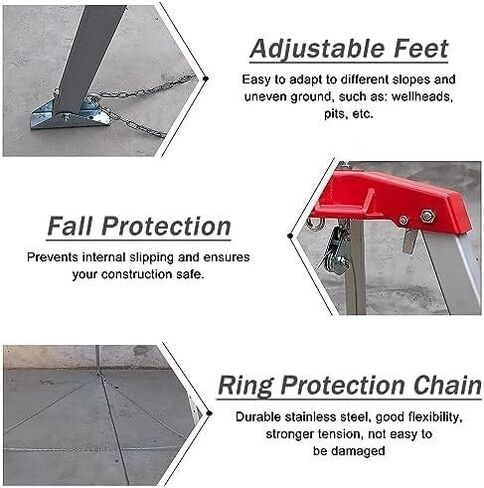 Adjustable Feet

Easy to adapt to different slopes and uneven ground, such as: wellheads, pits, etc.

Fall Protection

Prevents internal slipping and ensures your construction safe.

Ring Protection Chain

Durable stainless steel, good flexibility, stronger tension, not easy to be damaged